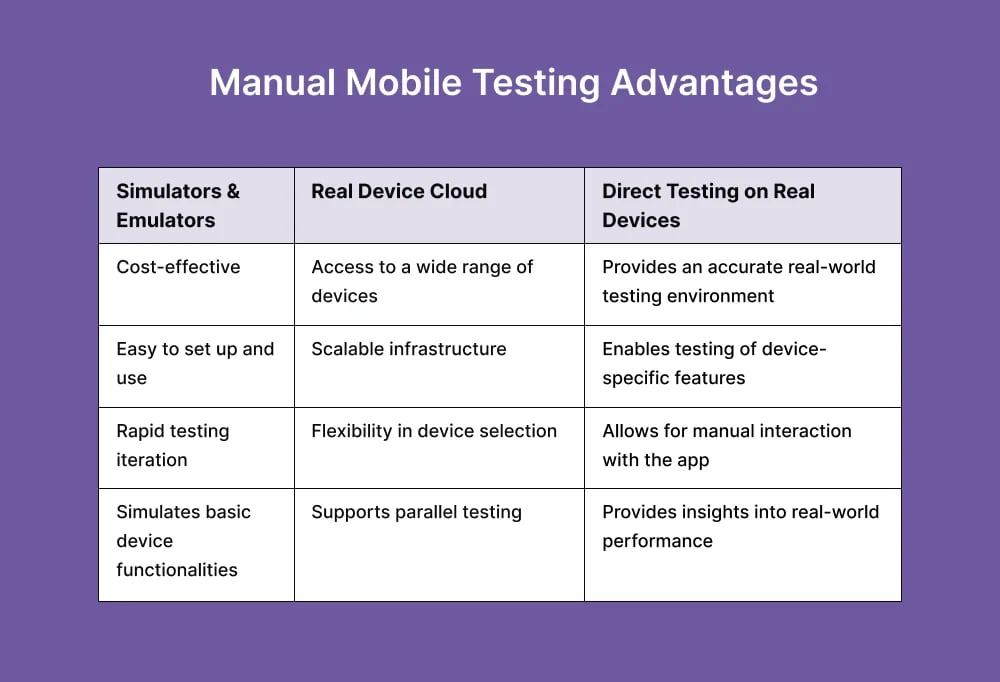 Manual Mobile Testing Advantages

| Simulators & Emulators | Real Device Cloud | Direct Testing on Real Devices |
|---|---|---|
| Cost-effective | Access to a wide range of devices | Provides an accurate real-world testing environment |
| Easy to set up and use | Scalable infrastructure | Enables testing of device-specific features |
| Rapid testing iteration | Flexibility in device selection | Allows for manual interaction with the app |
| Simulates basic device functionalities | Supports parallel testing | Provides insights into real-world performance |